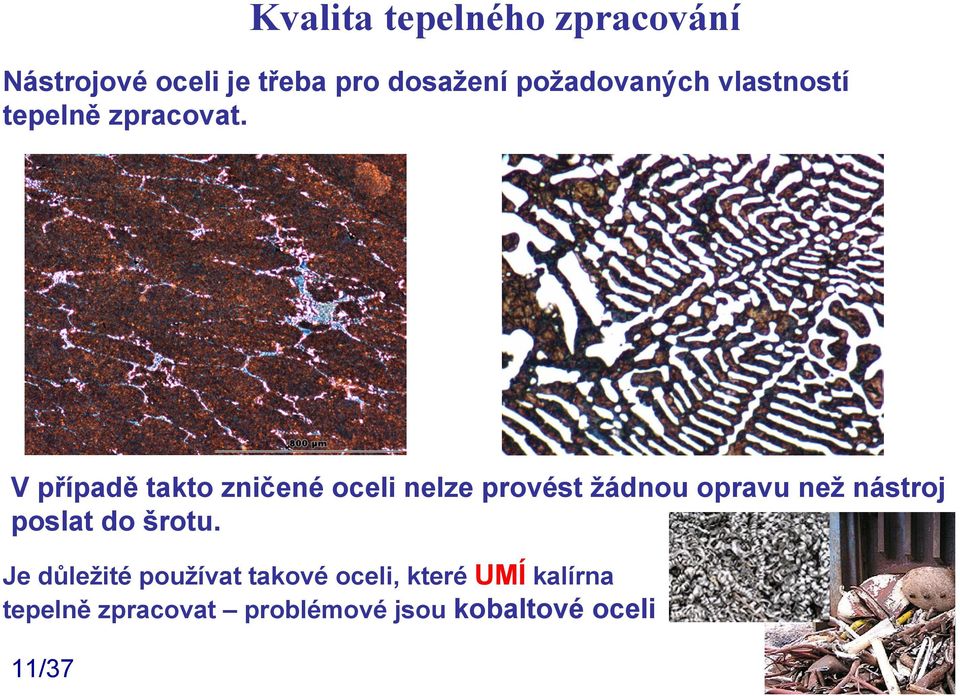 Kvalita tepelného zpracování

Nástrojové oceli je třeba pro dosažení požadovaných vlastností tepelně zpracovat.

800 µm

V případě takto zničené oceli nelze provést žádnou opravu než nástroj poslat do šrotu.

Je důležité používat takové oceli, které UMÍ kalírna tepelně zpracovat – problémové jsou kobaltové oceli

11/37